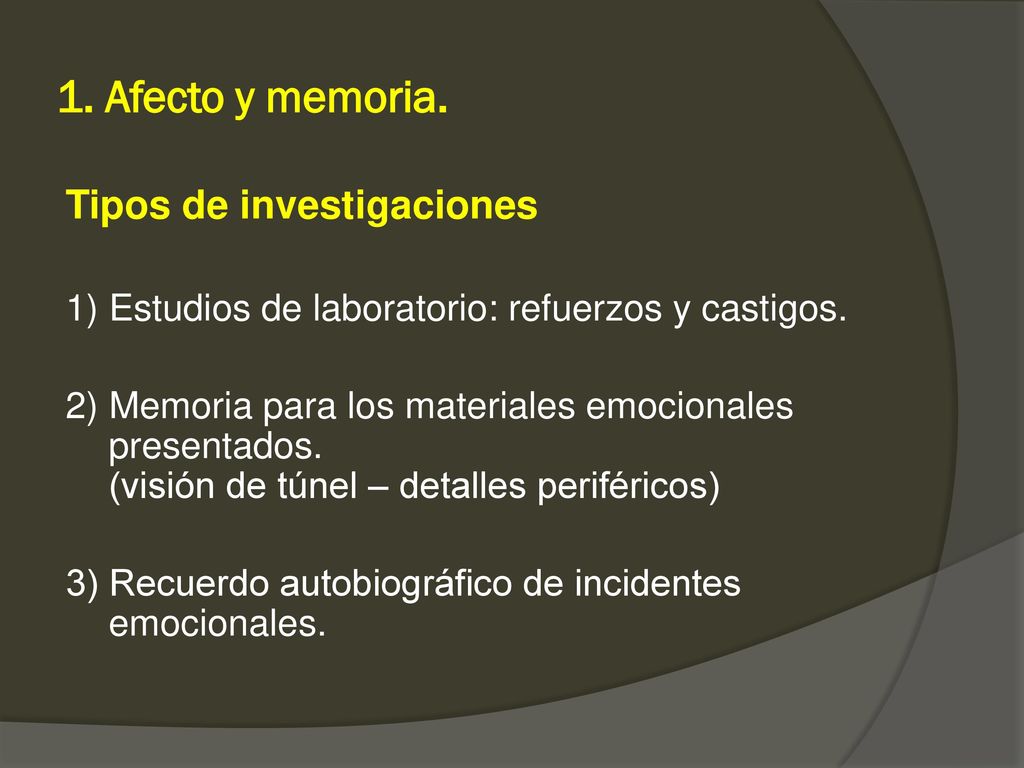 1. Afecto y memoria.

Tipos de investigaciones

1) Estudios de laboratorio: refuerzos y castigos.

2) Memoria para los materiales emocionales presentados. (visión de túnel – detalles periféricos)

3) Recuerdo autobiográfico de incidentes emocionales.